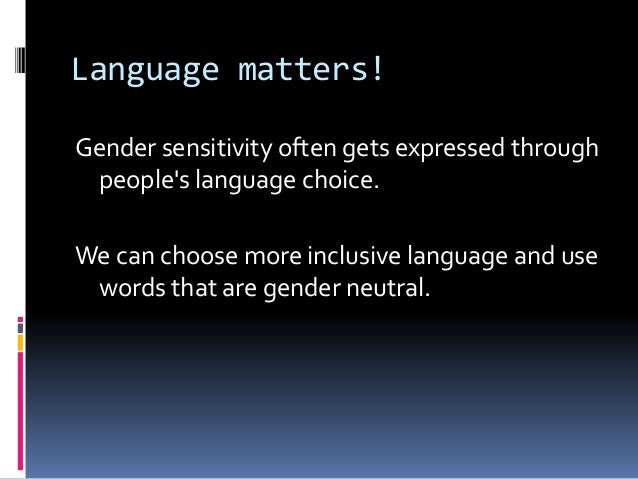 Language matters!

Gender sensitivity often gets expressed through people's language choice.

We can choose more inclusive language and use words that are gender neutral.